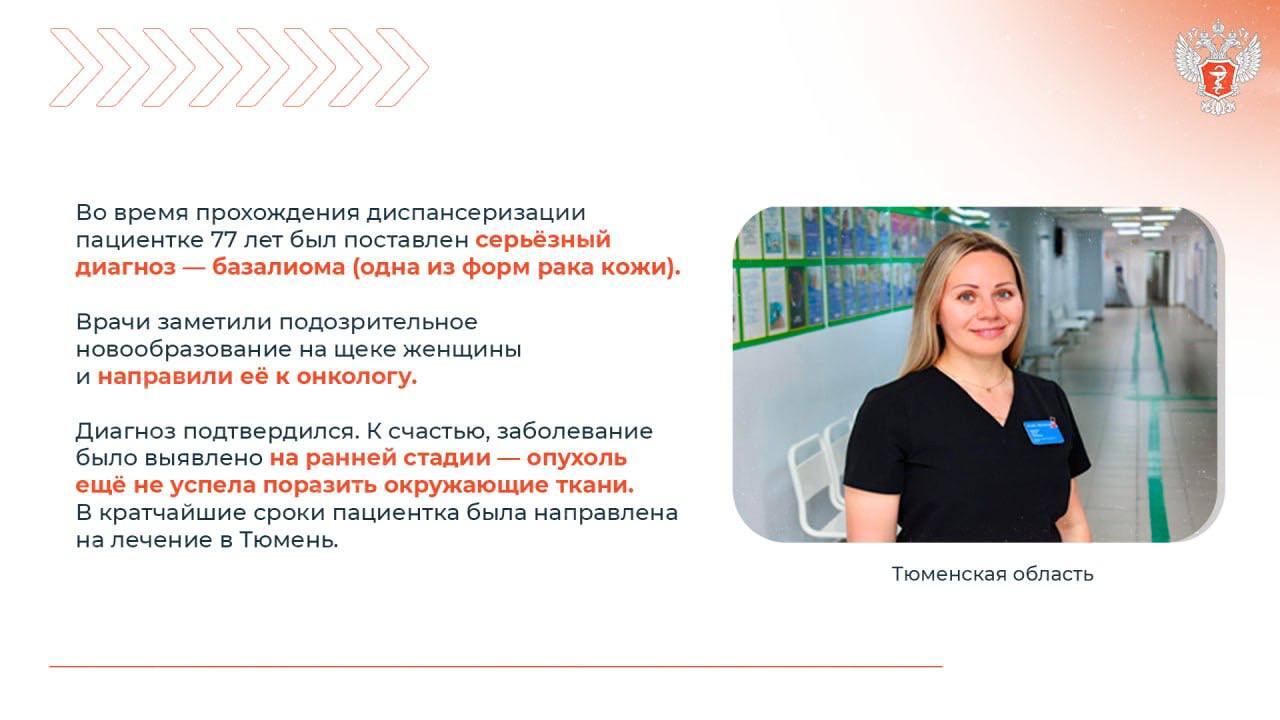 Во время прохождения диспансеризации пациентке 77 лет был поставлен серьёзный диагноз — базалиома (одна из форм рака кожи).

Врачи заметили подозрительное новообразование на щеке женщины и направили её к онкологу.

Диагноз подтвердился. К счастью, заболевание было выявлено на ранней стадии — опухоль ещё не успела поразить окружающие ткани. В кратчайшие сроки пациентка была направлена на лечение в Тюмень.

Тюменская область